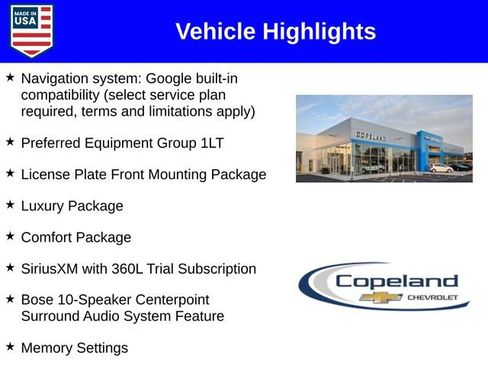 MADE IN USA

Vehicle Highlights

★ Navigation system: Google built-in compatibility (select service plan required, terms and limitations apply)

★ Preferred Equipment Group 1LT

★ License Plate Front Mounting Package

★ Luxury Package

★ Comfort Package

★ SiriusXM with 360L Trial Subscription

★ Bose 10-Speaker Centerpoint Surround Audio System Feature

★ Memory Settings

COPELAND

Copeland
CHEVROLET